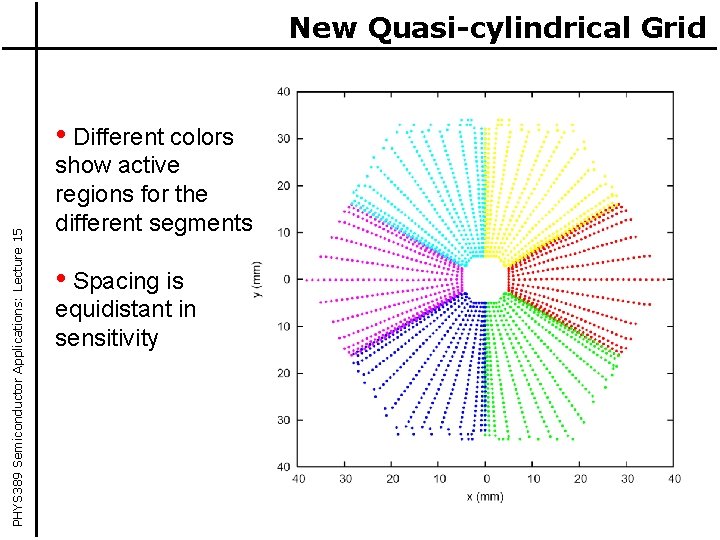 New Quasi-cylindrical Grid

PHYS389 Semiconductor Applications: Lecture 15

• Different colors show active regions for the different segments

• Spacing is equidistant in sensitivity

40
30
20
10
0
10
20
30
40
y (mm)

40 30 20 10 0 10 20 30 40
x (mm)